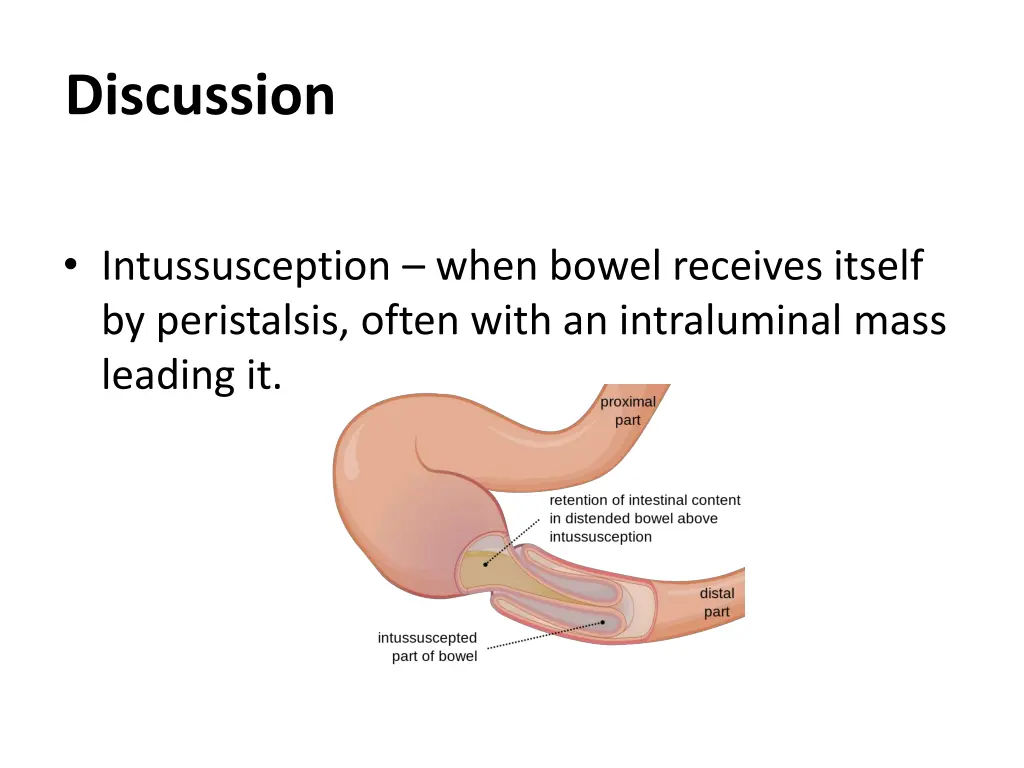 Discussion

• Intussusception – when bowel receives itself by peristalsis, often with an intraluminal mass leading it.

proximal part

retention of intestinal content in distended bowel above intussusception

distal part

intussuscepted part of bowel